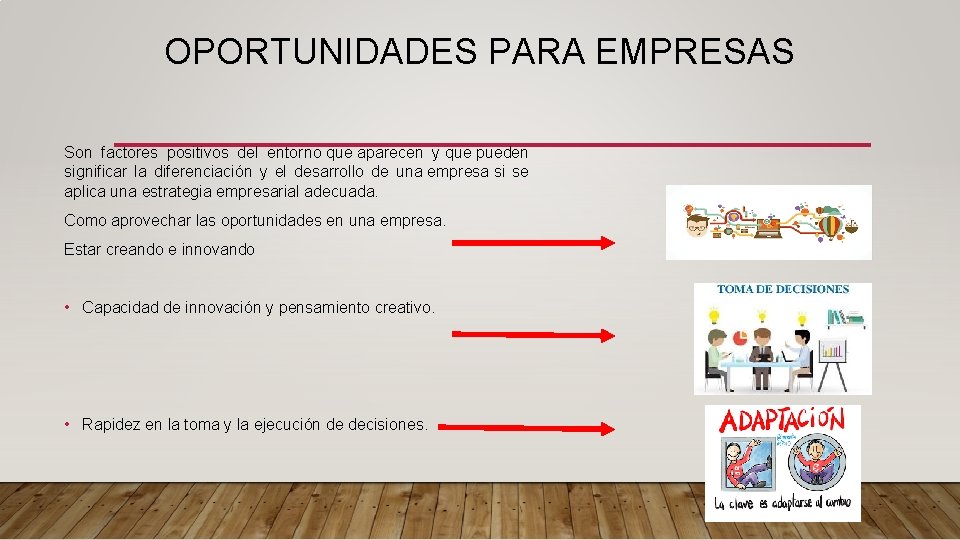 OPORTUNIDADES PARA EMPRESAS

Son factores positivos del entorno que aparecen y que pueden significar la diferenciación y el desarrollo de una empresa si se aplica una estrategia empresarial adecuada.

Como aprovechar las oportunidades en una empresa.

Estar creando e innovando

• Capacidad de innovación y pensamiento creativo.

• Rapidez en la toma y la ejecución de decisiones.

TOMA DE DECISIONES

ADAPTACIÓN

La clave es adaptarse al cambio